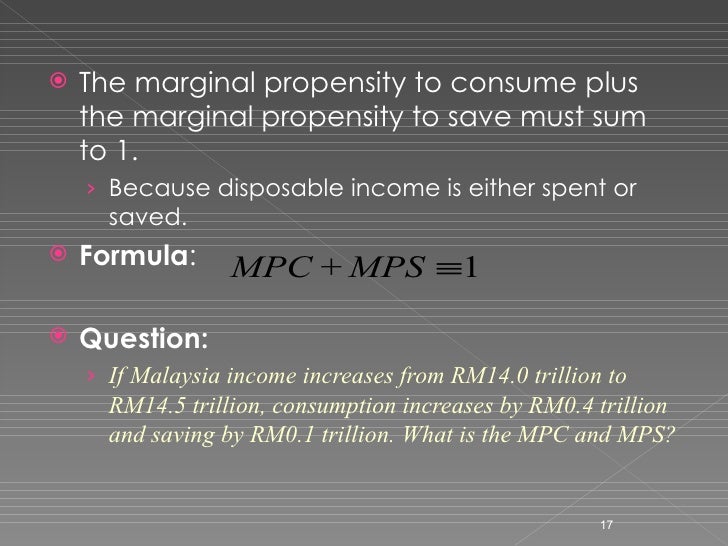 The marginal propensity to consume plus the marginal propensity to save must sum to 1.

› Because disposable income is either spent or saved.

Formula: $MPC + MPS \equiv 1$

Question:

› If Malaysia income increases from RM14.0 trillion to RM14.5 trillion, consumption increases by RM0.4 trillion and saving by RM0.1 trillion. What is the MPC and MPS?

17